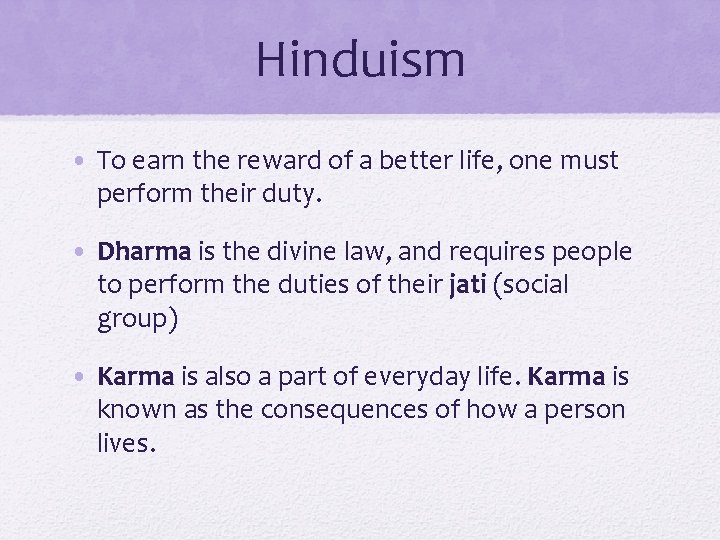 Hinduism

• To earn the reward of a better life, one must perform their duty.

• Dharma is the divine law, and requires people to perform the duties of their jati (social group)

• Karma is also a part of everyday life. Karma is known as the consequences of how a person lives.